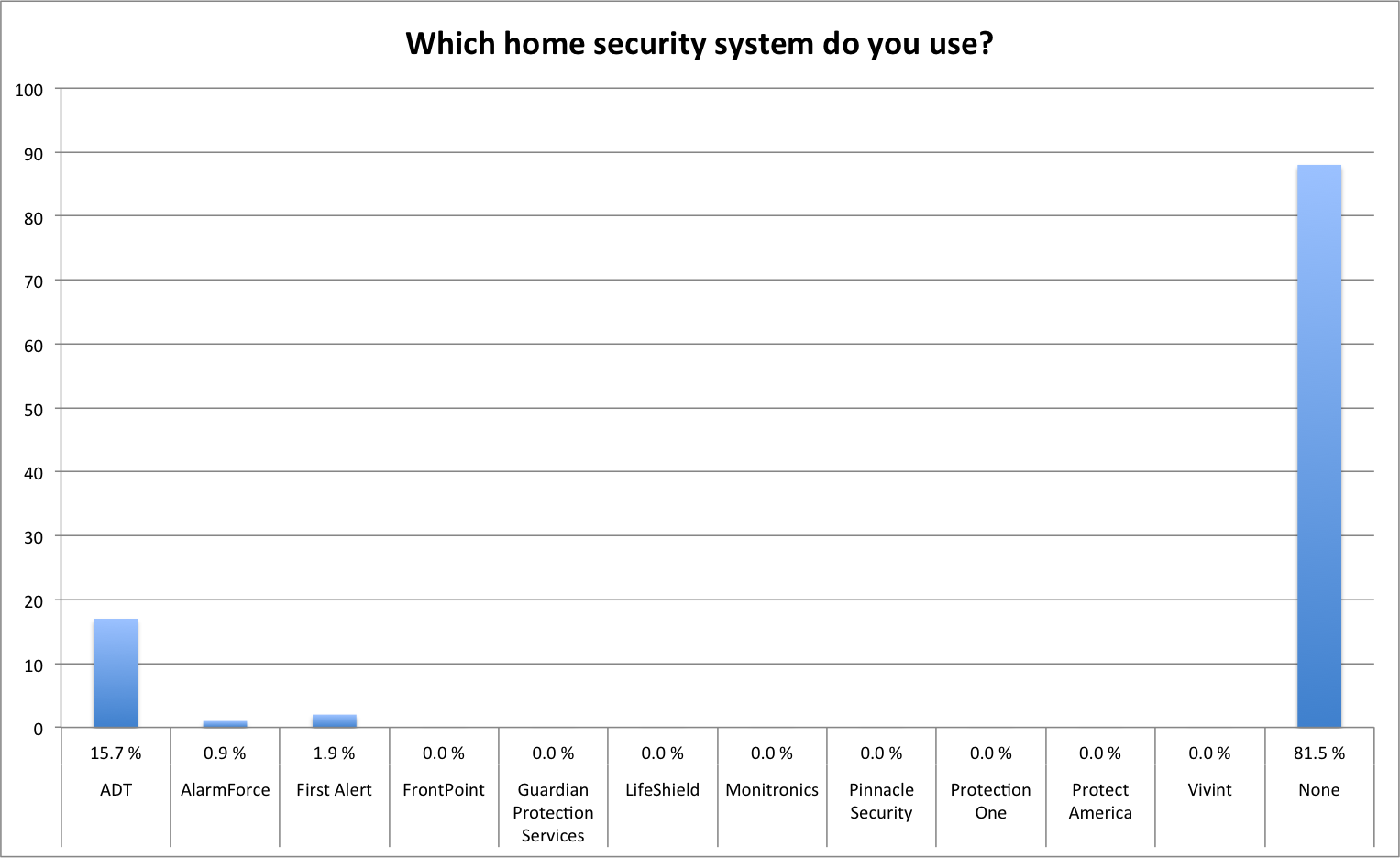 Which home security system do you use?

100
90
80
70
60
50
40
30
20
10
0

| 15.7 % | 0.9 % | 1.9 % | 0.0 % | 0.0 % | 0.0 % | 0.0 % | 0.0 % | 0.0 % | 0.0 % | 0.0 % | 81.5 % |
|---|---|---|---|---|---|---|---|---|---|---|---|
| ADT | AlarmForce | First Alert | FrontPoint | Guardian Protection Services | LifeShield | Monitronics | Pinnacle Security | Protection One | Protect America | Vivint | None |